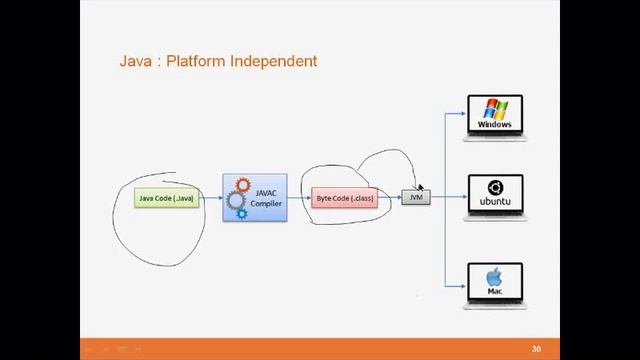 Java : Platform Independent

Java Code (.Java)

JAVAC Compiler

Byte Code (.class)

JVM

Windows

ubuntu

Mac

30